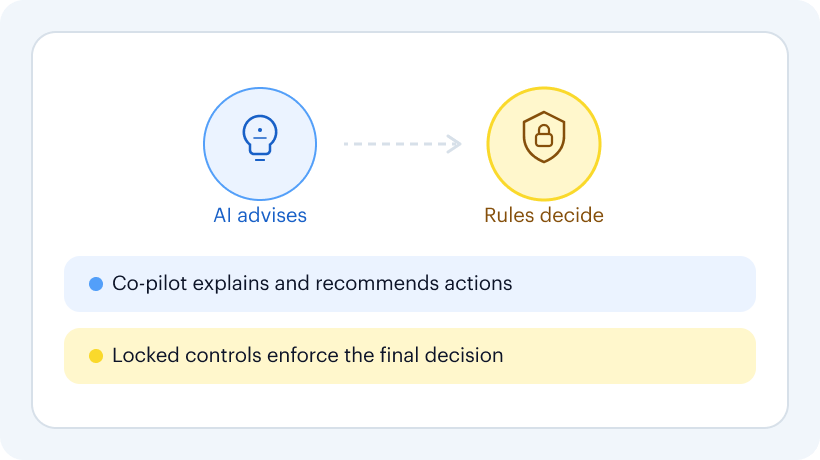 AI advises

Rules decide

Co-pilot explains and recommends actions

Locked controls enforce the final decision